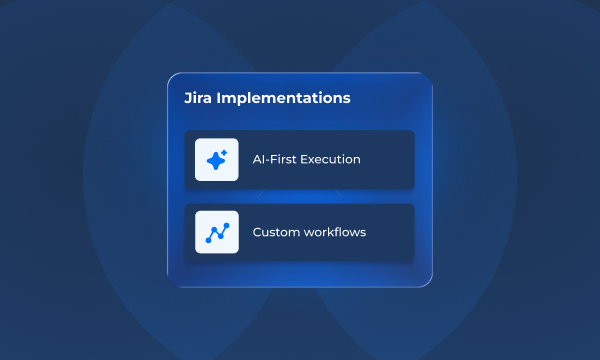 Jira Implementations

AI-First Execution

Custom workflows